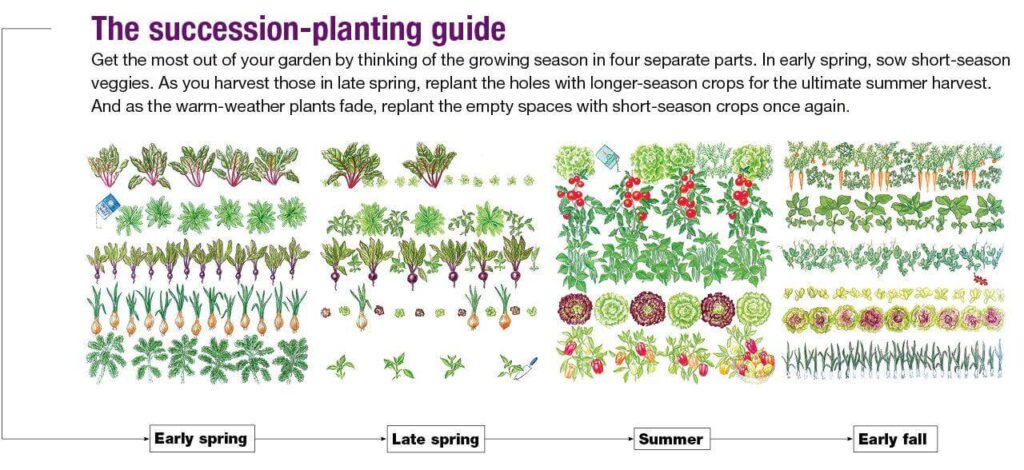 The succession-planting guide

Get the most out of your garden by thinking of the growing season in four separate parts. In early spring, sow short-season veggies. As you harvest those in late spring, replant the holes with longer-season crops for the ultimate summer harvest. And as the warm-weather plants fade, replant the empty spaces with short-season crops once again.

Early spring

Late spring

Summer

Early fall